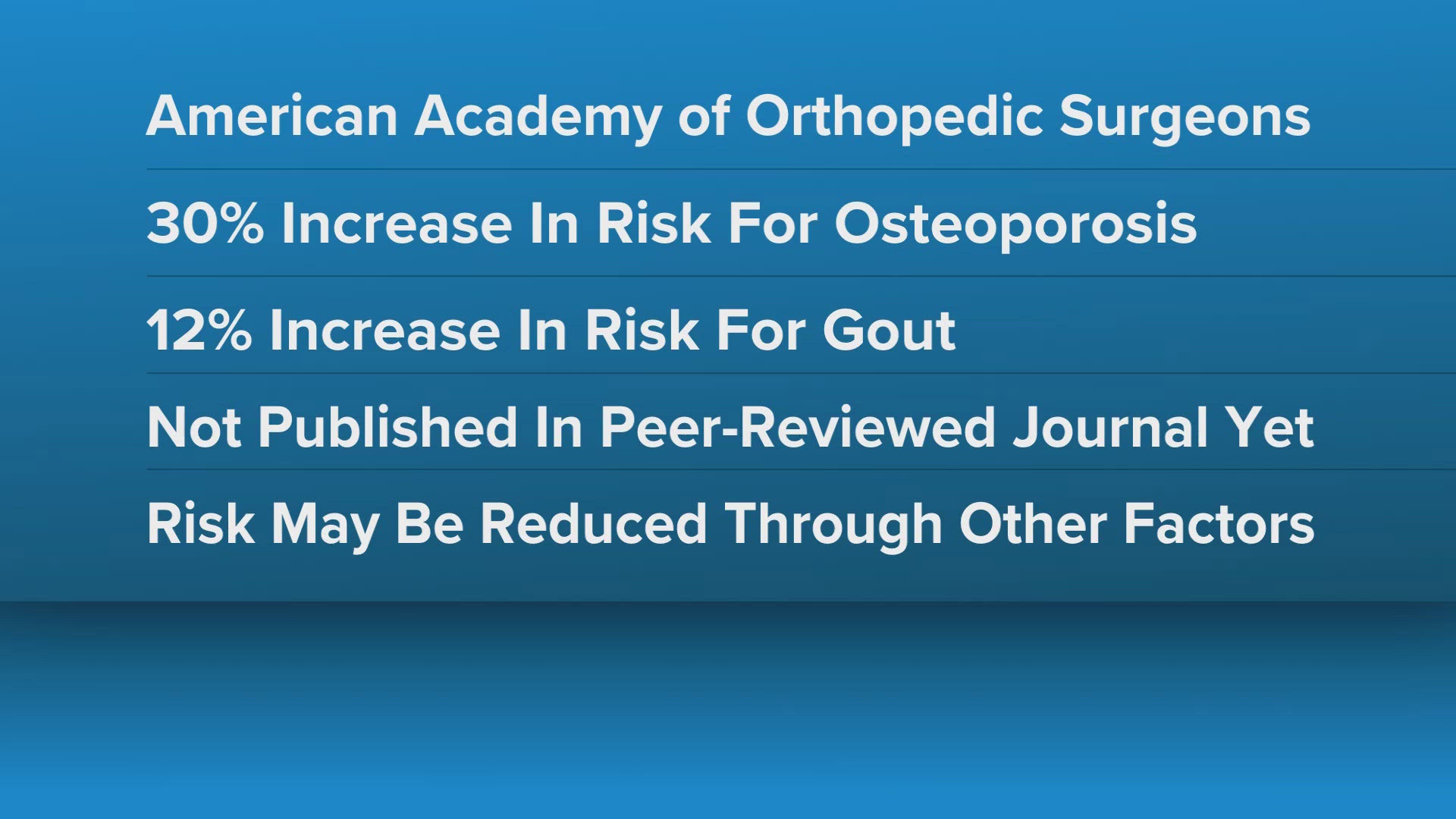 American Academy of Orthopedic Surgeons

30% Increase In Risk For Osteoporosis

12% Increase In Risk For Gout

Not Published In Peer-Reviewed Journal Yet

Risk May Be Reduced Through Other Factors